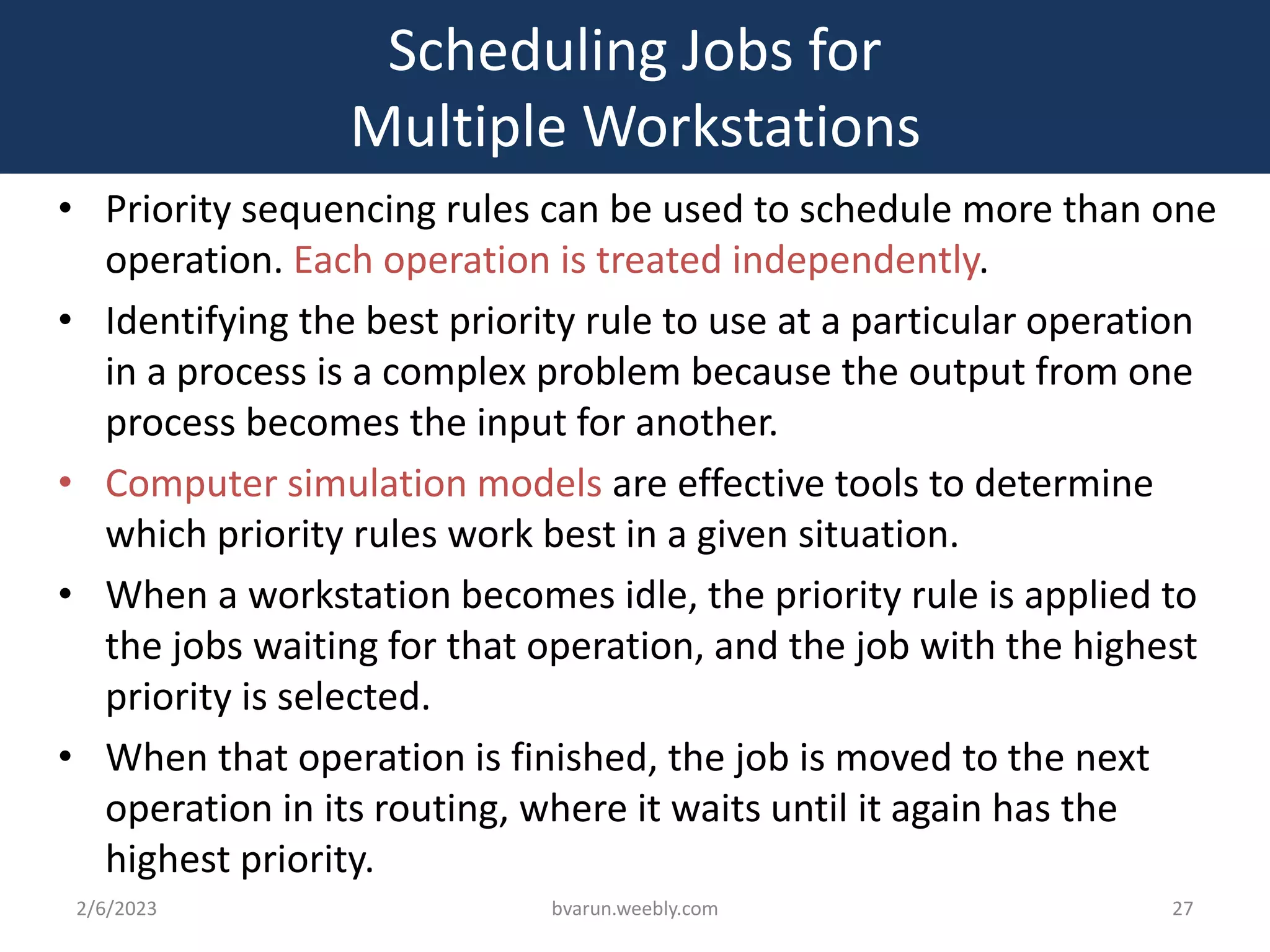 Scheduling Jobs for Multiple Workstations

• Priority sequencing rules can be used to schedule more than one operation. Each operation is treated independently.

• Identifying the best priority rule to use at a particular operation in a process is a complex problem because the output from one process becomes the input for another.

• Computer simulation models are effective tools to determine which priority rules work best in a given situation.

• When a workstation becomes idle, the priority rule is applied to the jobs waiting for that operation, and the job with the highest priority is selected.

• When that operation is finished, the job is moved to the next operation in its routing, where it waits until it again has the highest priority.

2/6/2023 bvarun.weebly.com 27